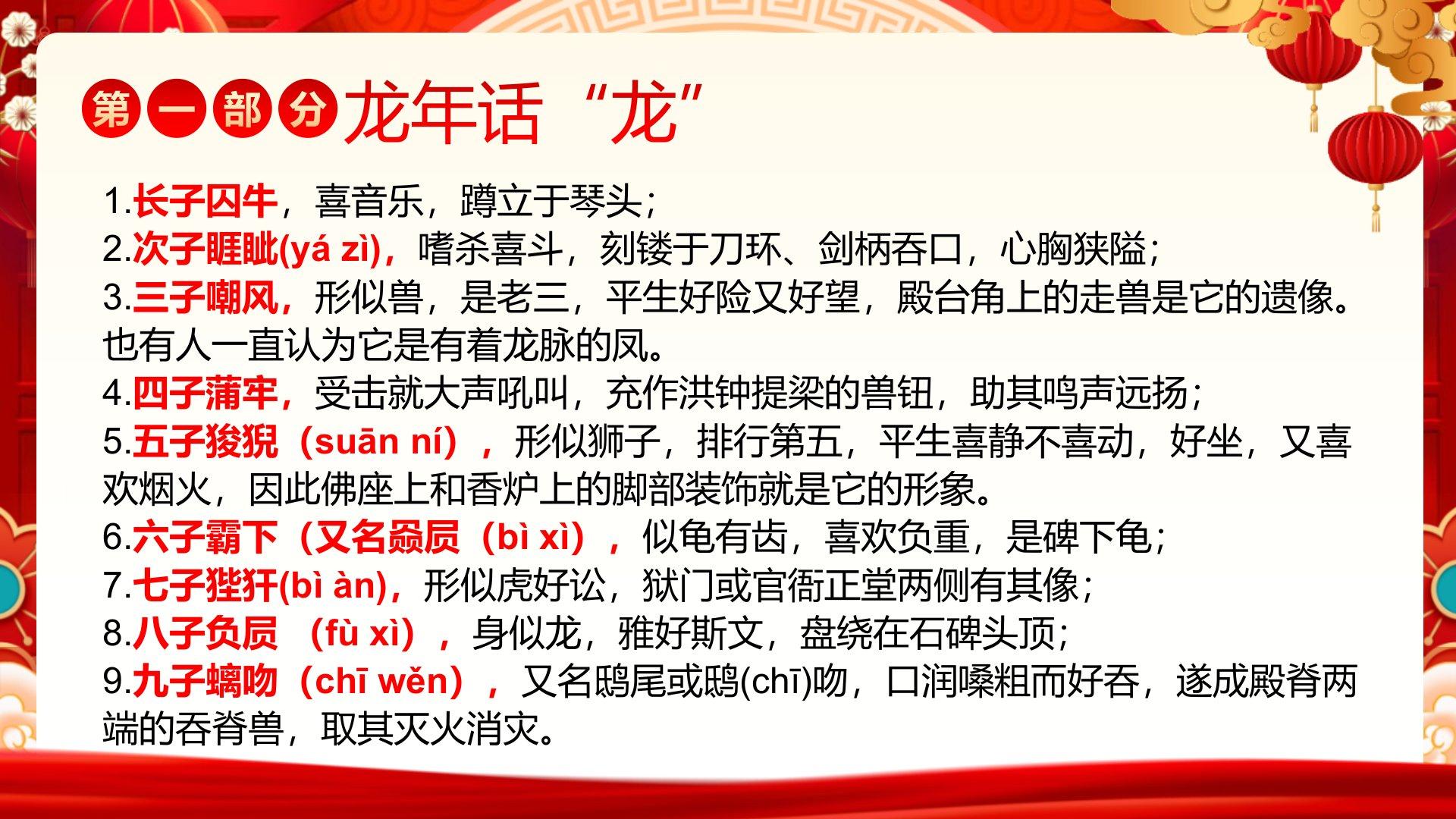 第一部分 龙年话“龙”

1.长子囚牛，喜音乐，蹲立于琴头；
2.次子睚眦(yá zì)，嗜杀喜斗，刻镂于刀环、剑柄吞口，心胸狭隘；
3.三子嘲风，形似兽，是老三，平生好险又好望，殿台角上的走兽是它的遗像。也有人一直认为它是有着龙脉的凤。
4.四子蒲牢，受击就大声吼叫，充作洪钟提梁的兽钮，助其鸣声远扬；
5.五子狻猊（suān ní），形似狮子，排行第五，平生喜静不喜动，好坐，又喜欢烟火，因此佛座上和香炉上的脚部装饰就是它的形象。
6.六子霸下（又名赑屃（bì xì），似龟有齿，喜欢负重，是碑下龟；
7.七子狴犴(bì àn)，形似虎好讼，狱门或官衙正堂两侧有其像；
8.八子负屃 （fù xì），身似龙，雅好斯文，盘绕在石碑头顶；
9.九子螭吻（chī wěn），又名鸱尾或鸱(chī)吻，口润嗓粗而好吞，遂成殿脊两端的吞脊兽，取其灭火消灾。